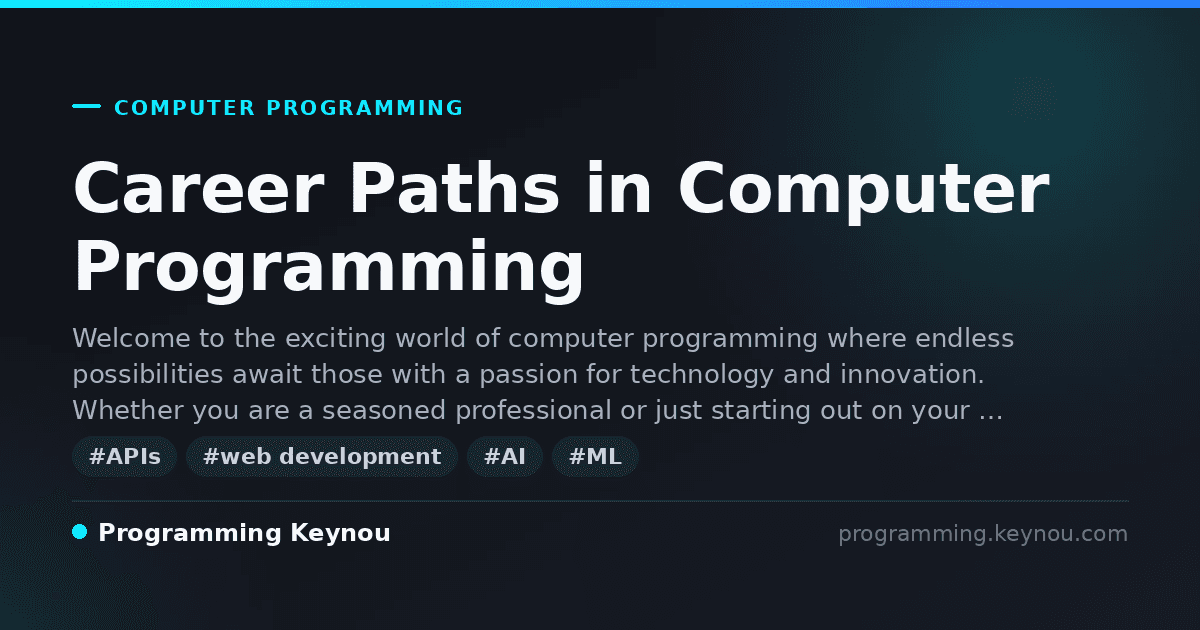 COMPUTER PROGRAMMING

Career Paths in Computer Programming

Welcome to the exciting world of computer programming where endless possibilities await those with a passion for technology and innovation. Whether you are a seasoned professional or just starting out on your …

#APIs #web development #AI #ML

Programming Keynou

programming.keynou.com